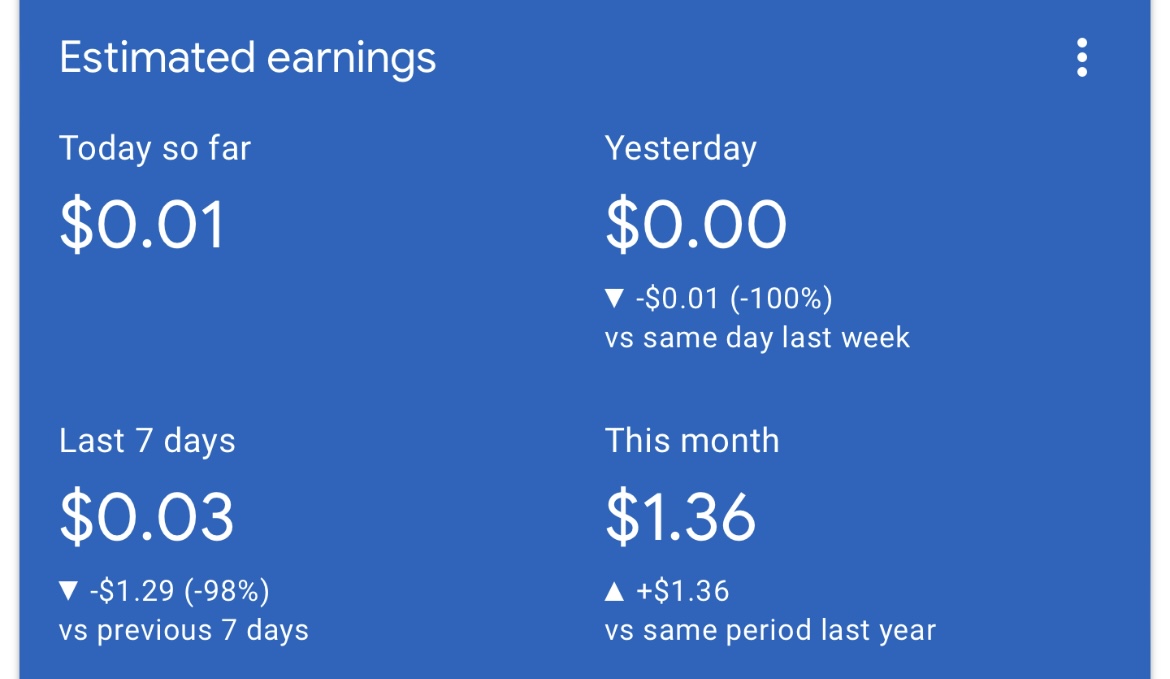 Estimated earnings

Today so far
\$0.01

Yesterday
\$0.00
▼ -\$0.01 (-100%)
vs same day last week

Last 7 days
\$0.03
▼ -\$1.29 (-98%)
vs previous 7 days

This month
\$1.36
▲ +\$1.36
vs same period last year